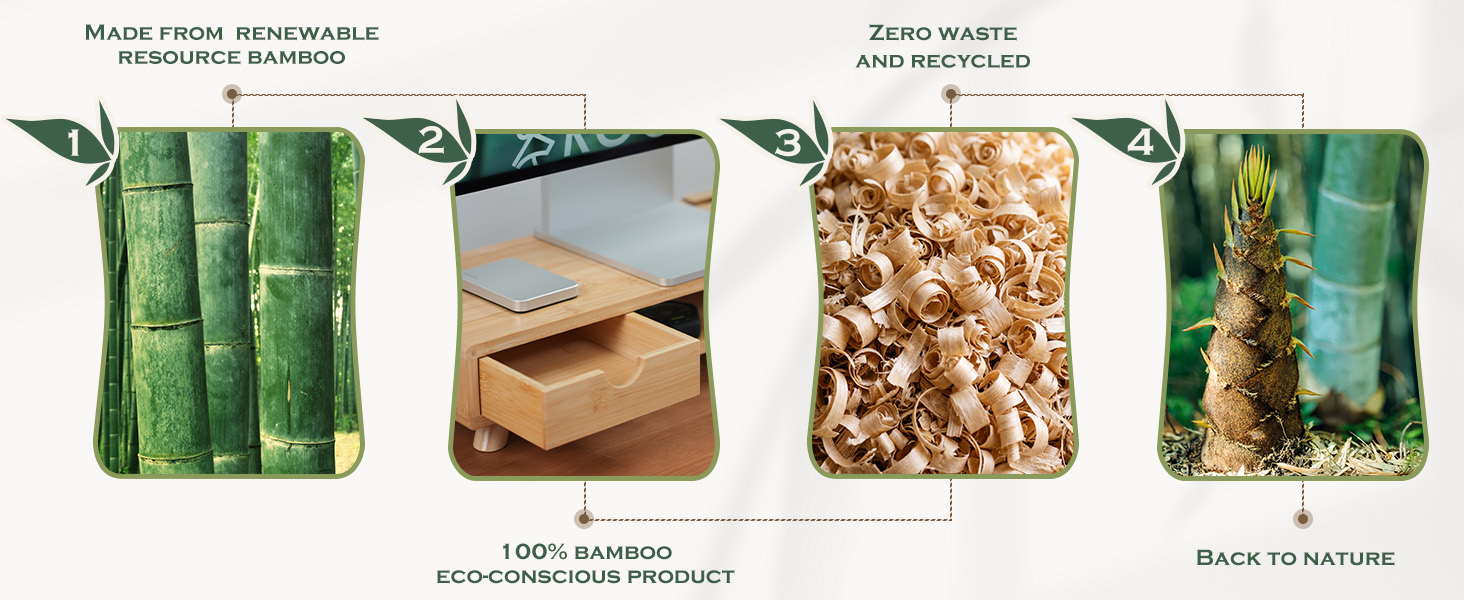 Made from renewable resource bamboo

Zero waste and recycled

1

2

3

4

100% bamboo eco-conscious product

Back to nature